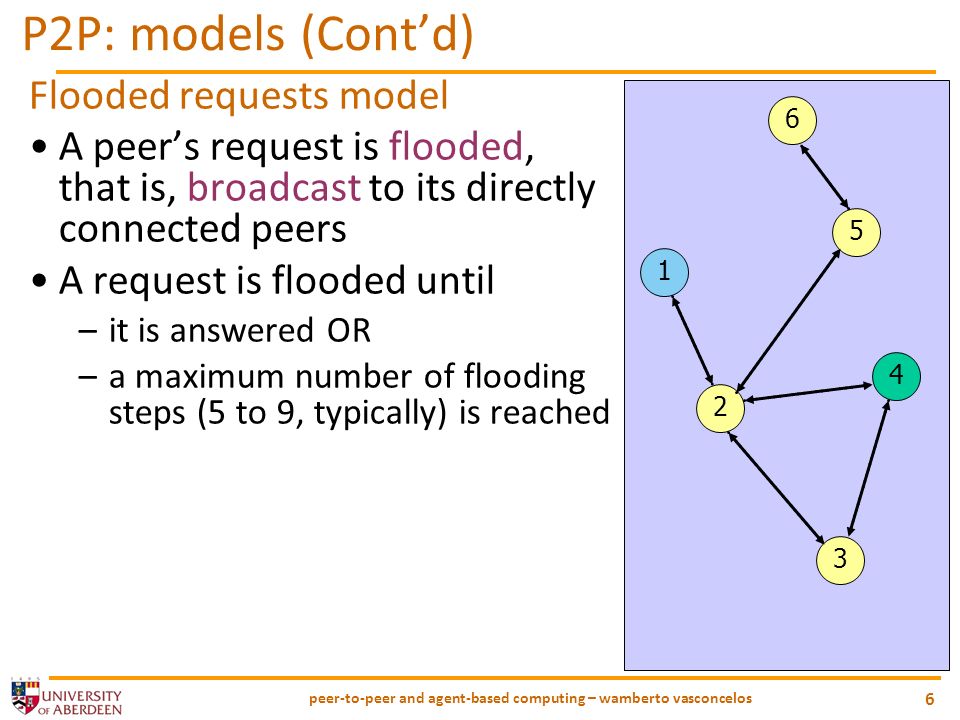 P2P: models (Cont'd)

Flooded requests model

• A peer's request is flooded, that is, broadcast to its directly connected peers

• A request is flooded until

– it is answered OR

– a maximum number of flooding steps (5 to 9, typically) is reached

6

5

1

4

2

3

UNIVERSITY OF ABERDEEN

peer-to-peer and agent-based computing – wamberto vasconcelos

6